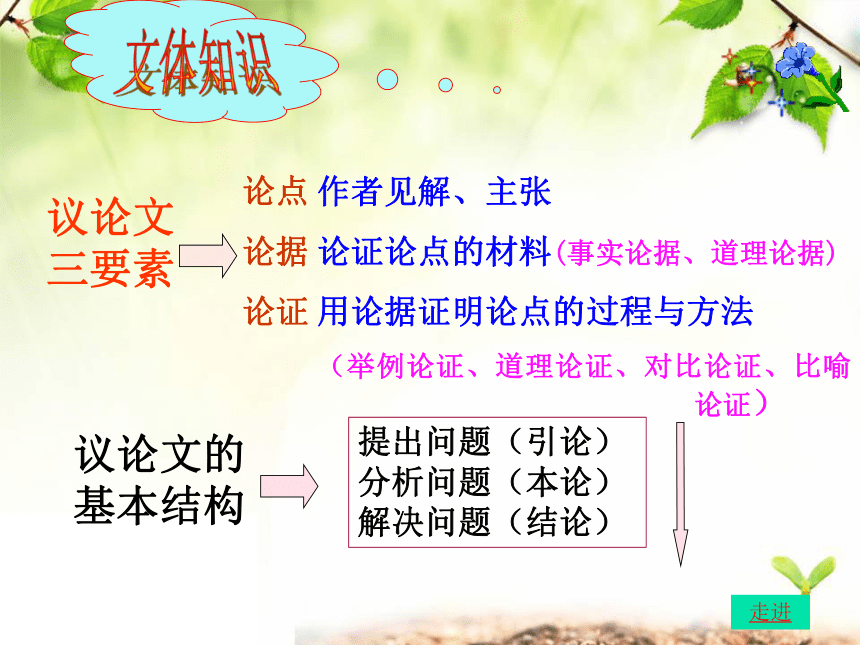 文体知识

议论文三要素

论点 作者见解、主张

论据 论证论点的材料(事实论据、道理论据)

论证 用论据证明论点的过程与方法

（举例论证、道理论证、对比论证、比喻论证）

议论文的基本结构

提出问题（引论）
分析问题（本论）
解决问题（结论）

走进